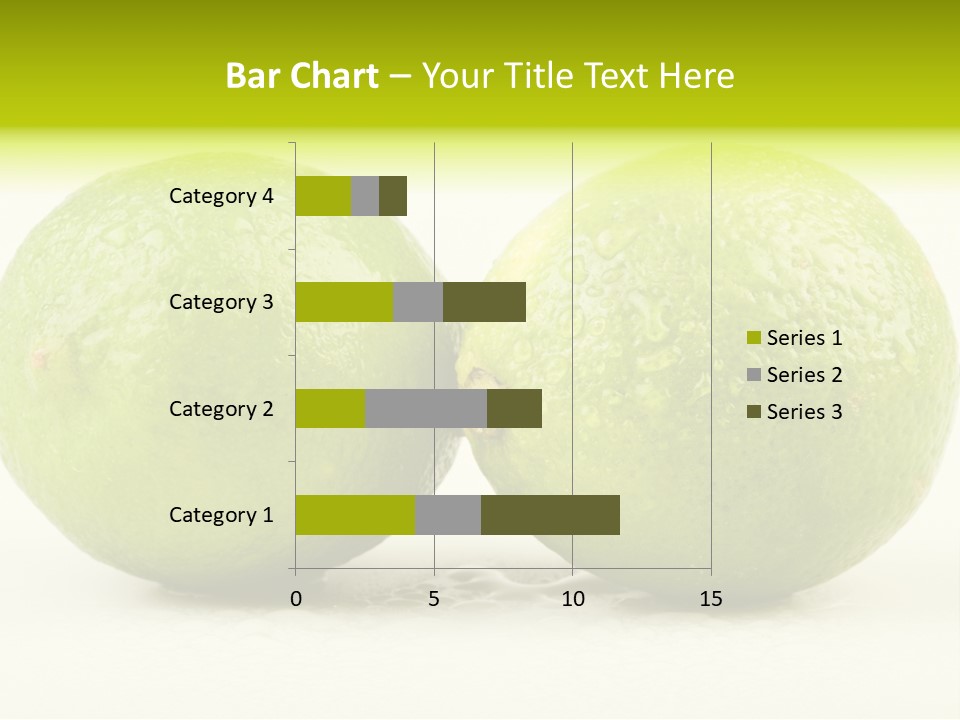 Bar Chart – Your Title Text Here

Category 4
Category 3
Category 2
Category 1

0 5 10 15

Series 1
Series 2
Series 3